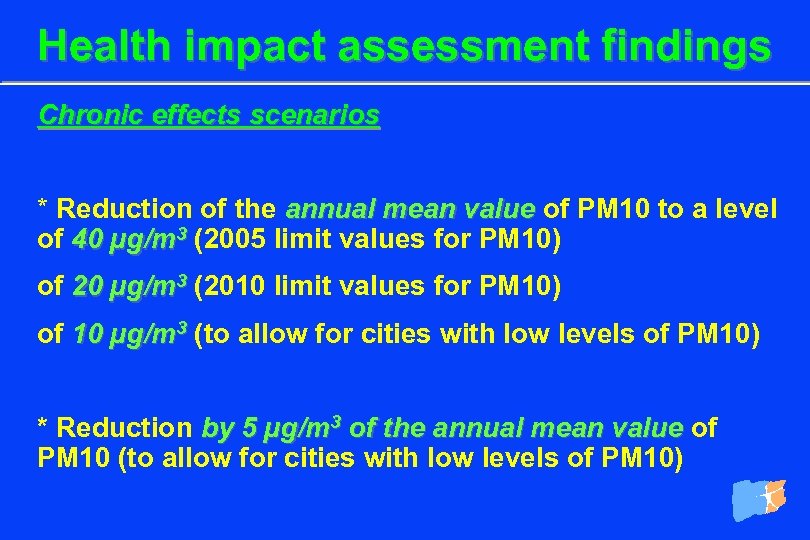 Health impact assessment findings

Chronic effects scenarios

* Reduction of the annual mean value of PM10 to a level of 40 µg/m$^3$ (2005 limit values for PM10)

of 20 µg/m$^3$ (2010 limit values for PM10)

of 10 µg/m$^3$ (to allow for cities with low levels of PM10)

* Reduction by 5 µg/m$^3$ of the annual mean value of PM10 (to allow for cities with low levels of PM10)